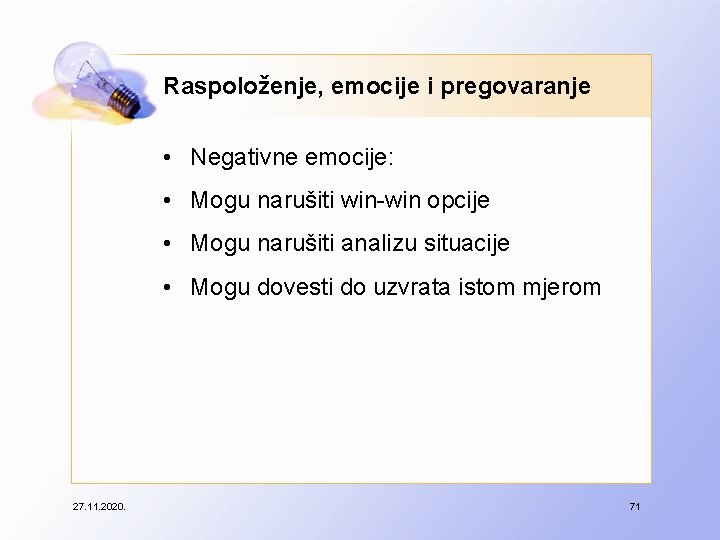 Raspoloženje, emocije i pregovaranje

• Negativne emocije:
• Mogu narušiti win-win opcije
• Mogu narušiti analizu situacije
• Mogu dovesti do uzvrata istom mjerom

27.11.2020.

71